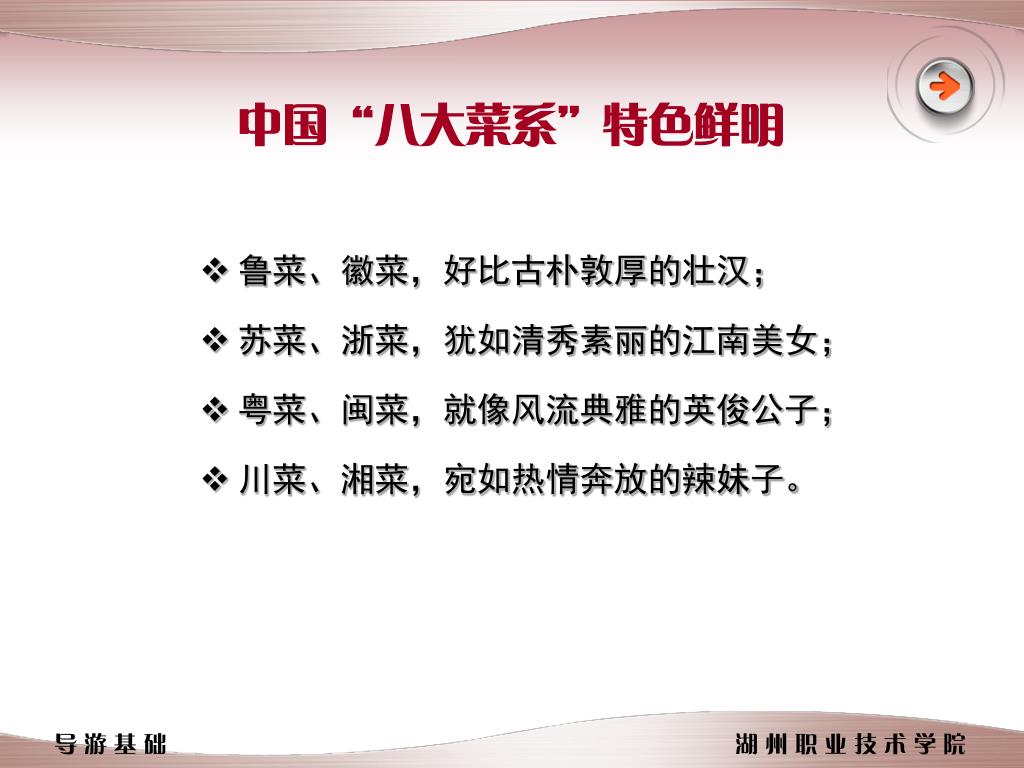 中国“八大菜系”特色鲜明

❖ 鲁菜、徽菜，好比古朴敦厚的壮汉；

❖ 苏菜、浙菜，犹如清秀素丽的江南美女；

❖ 粤菜、闽菜，就像风流典雅的英俊公子；

❖ 川菜、湘菜，宛如热情奔放的辣妹子。

导游基础

湖州职业技术学院